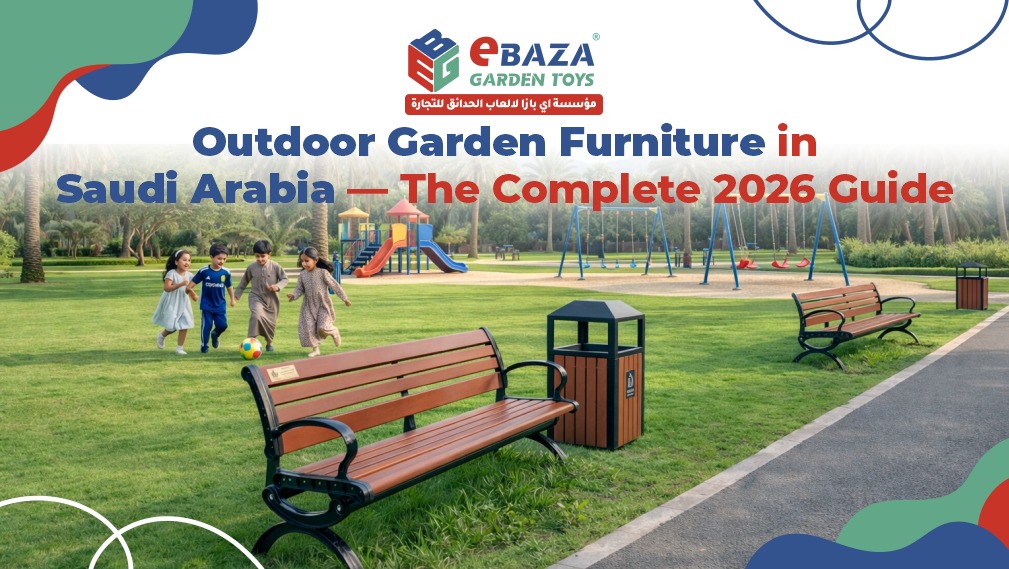 EBG
eBAZA®
GARDEN TOYS
مؤسسة اي بازا لالعاب الحدائق للتجارة

Outdoor Garden Furniture in Saudi Arabia — The Complete 2026 Guide